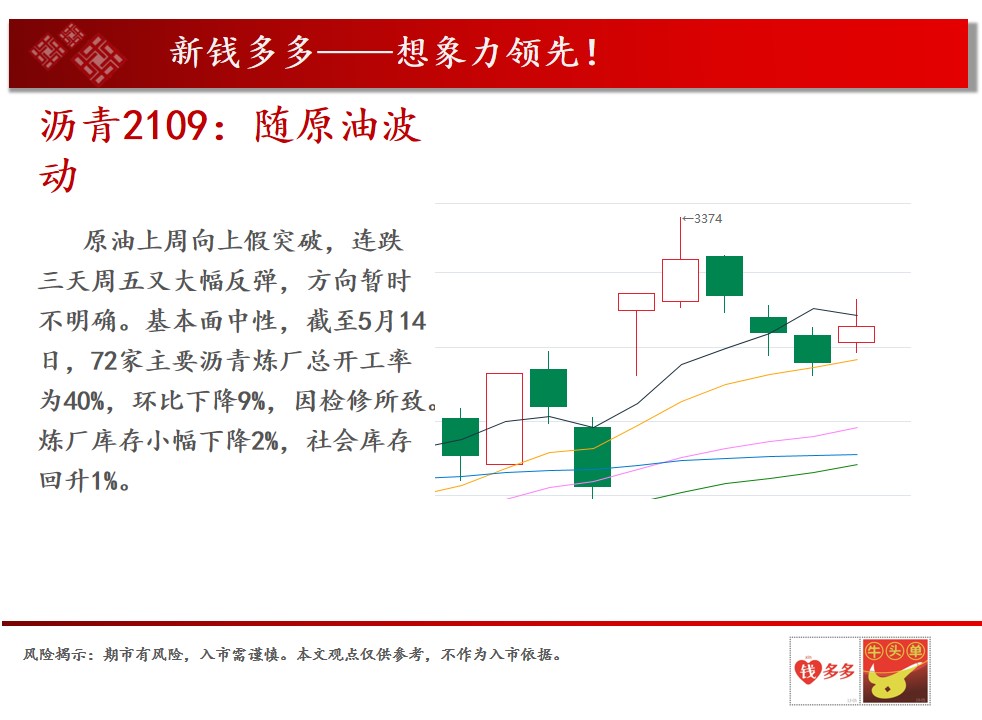 新钱多多——想象力领先！

沥青2109：随原油波动

原油上周向上假突破，连跌三天周五又大幅反弹，方向暂时不明确。基本面中性，截至5月14日，72家主要沥青炼厂总开工率为40%，环比下降9%，因检修所致。炼厂库存小幅下降2%，社会库存回升1%。

←3374

风险揭示：期市有风险，入市需谨慎。本文观点仅供参考，不作为入市依据。

钱多多

牛头单